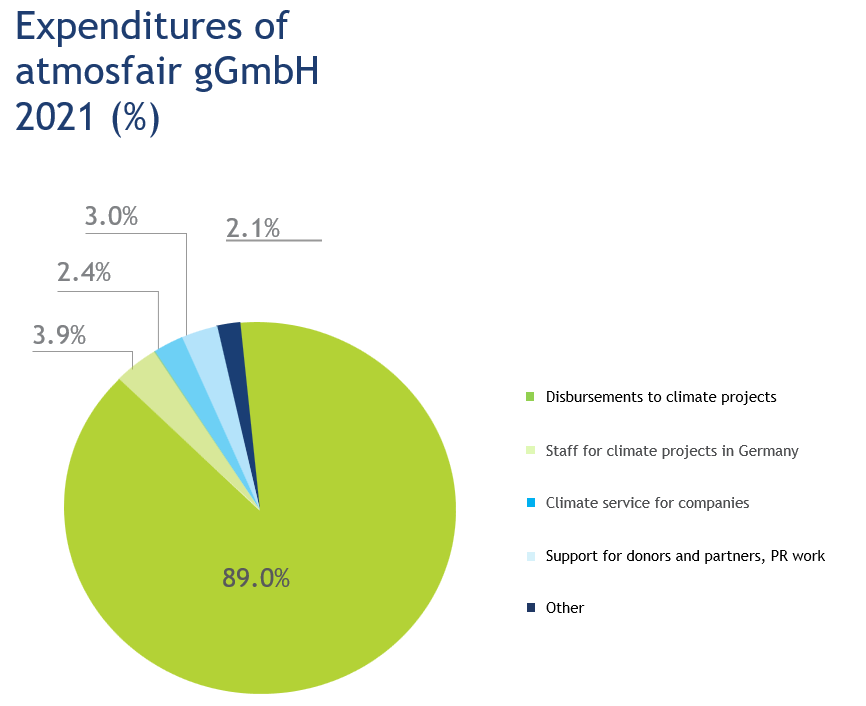 Expenditures of atmosfair gGmbH 2021 (%)

3.0%

2.1%

2.4%

3.9%

89.0%

Disbursements to climate projects

Staff for climate projects in Germany

Climate service for companies

Support for donors and partners, PR work

Other